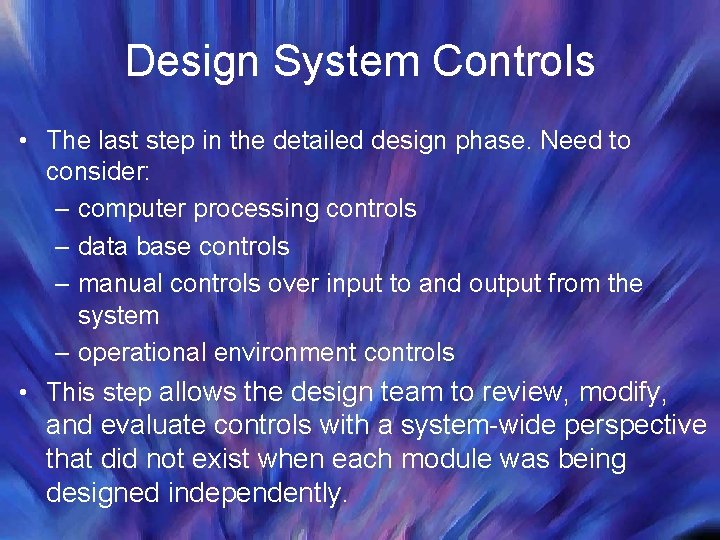 Design System Controls

• The last step in the detailed design phase. Need to consider:
– computer processing controls
– data base controls
– manual controls over input to and output from the system
– operational environment controls

• This step allows the design team to review, modify, and evaluate controls with a system-wide perspective that did not exist when each module was being designed independently.